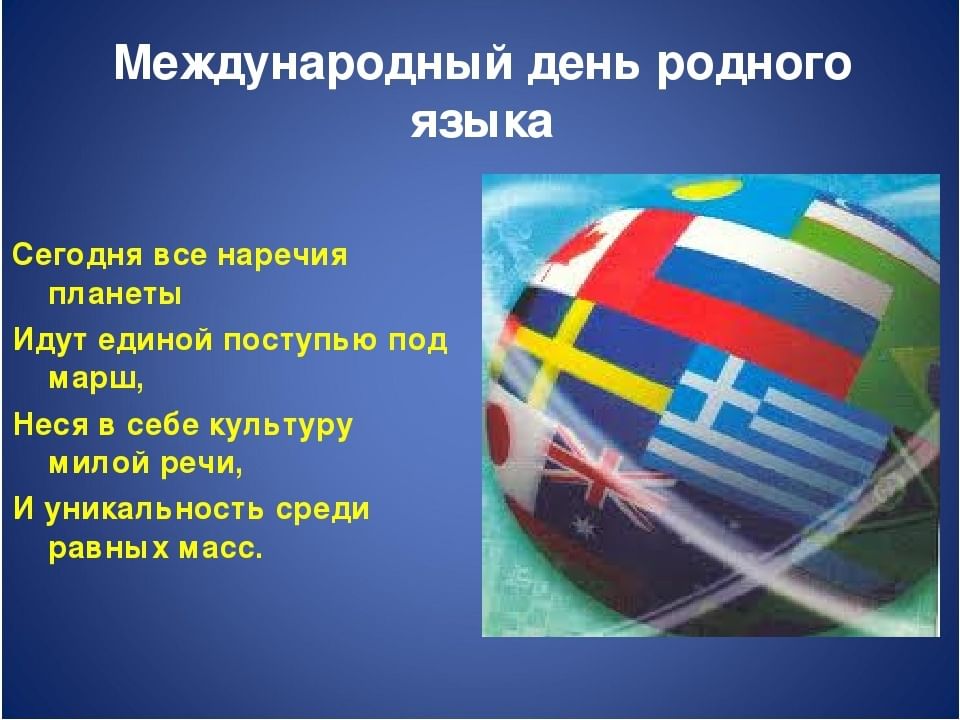 Международный день родного языка

Сегодня все наречия планеты
Идут единой поступью под марш,
Неся в себе культуру милой речи,
И уникальность среди равных масс.